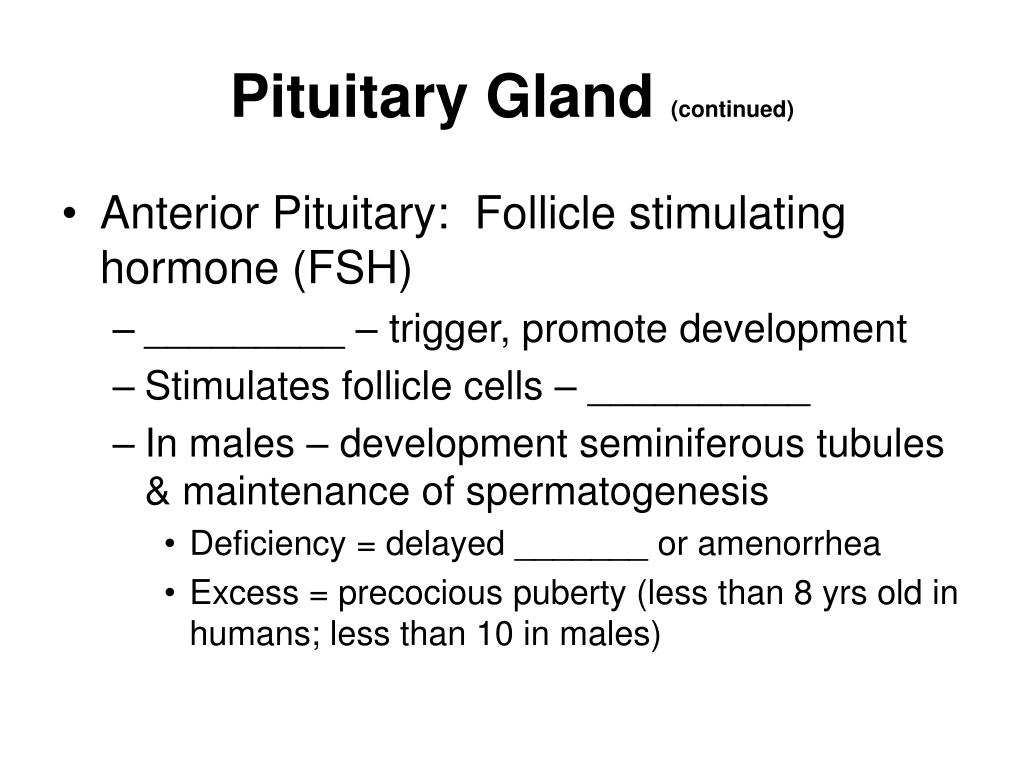 Pituitary Gland (continued)

• Anterior Pituitary: Follicle stimulating hormone (FSH)
– _________ – trigger, promote development
– Stimulates follicle cells – __________
– In males – development seminiferous tubules & maintenance of spermatogenesis
• Deficiency = delayed _______ or amenorrhea
• Excess = precocious puberty (less than 8 yrs old in humans; less than 10 in males)